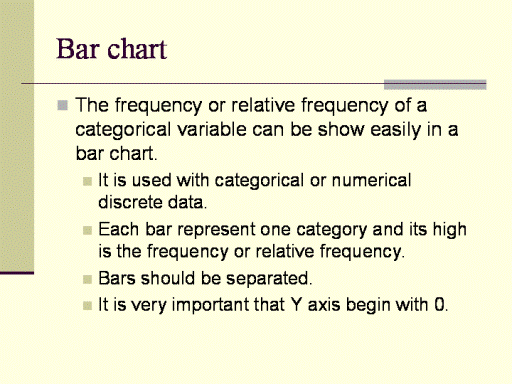 Bar chart

The frequency or relative frequency of a categorical variable can be show easily in a bar chart.

It is used with categorical or numerical discrete data.

Each bar represent one category and its high is the frequency or relative frequency.

Bars should be separated.

It is very important that Y axis begin with 0.